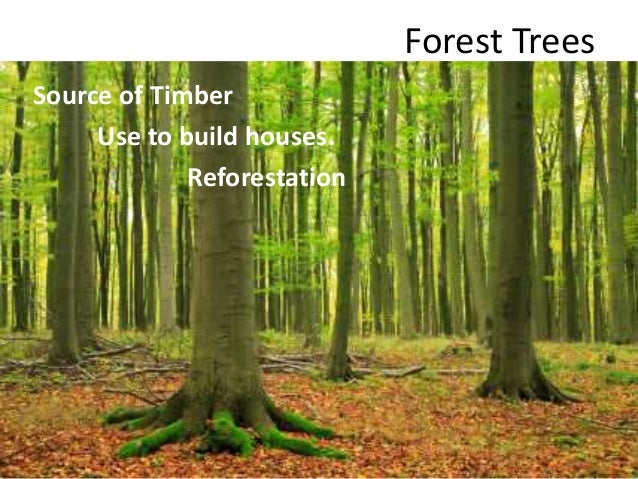 Forest Trees

Source of Timber

Use to build houses.

Reforestation